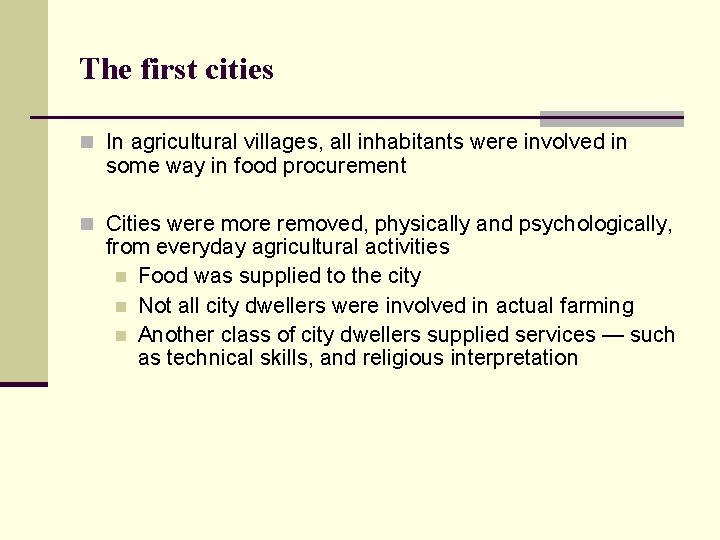 The first cities

In agricultural villages, all inhabitants were involved in some way in food procurement

Cities were more removed, physically and psychologically, from everyday agricultural activities

Food was supplied to the city

Not all city dwellers were involved in actual farming

Another class of city dwellers supplied services — such as technical skills, and religious interpretation